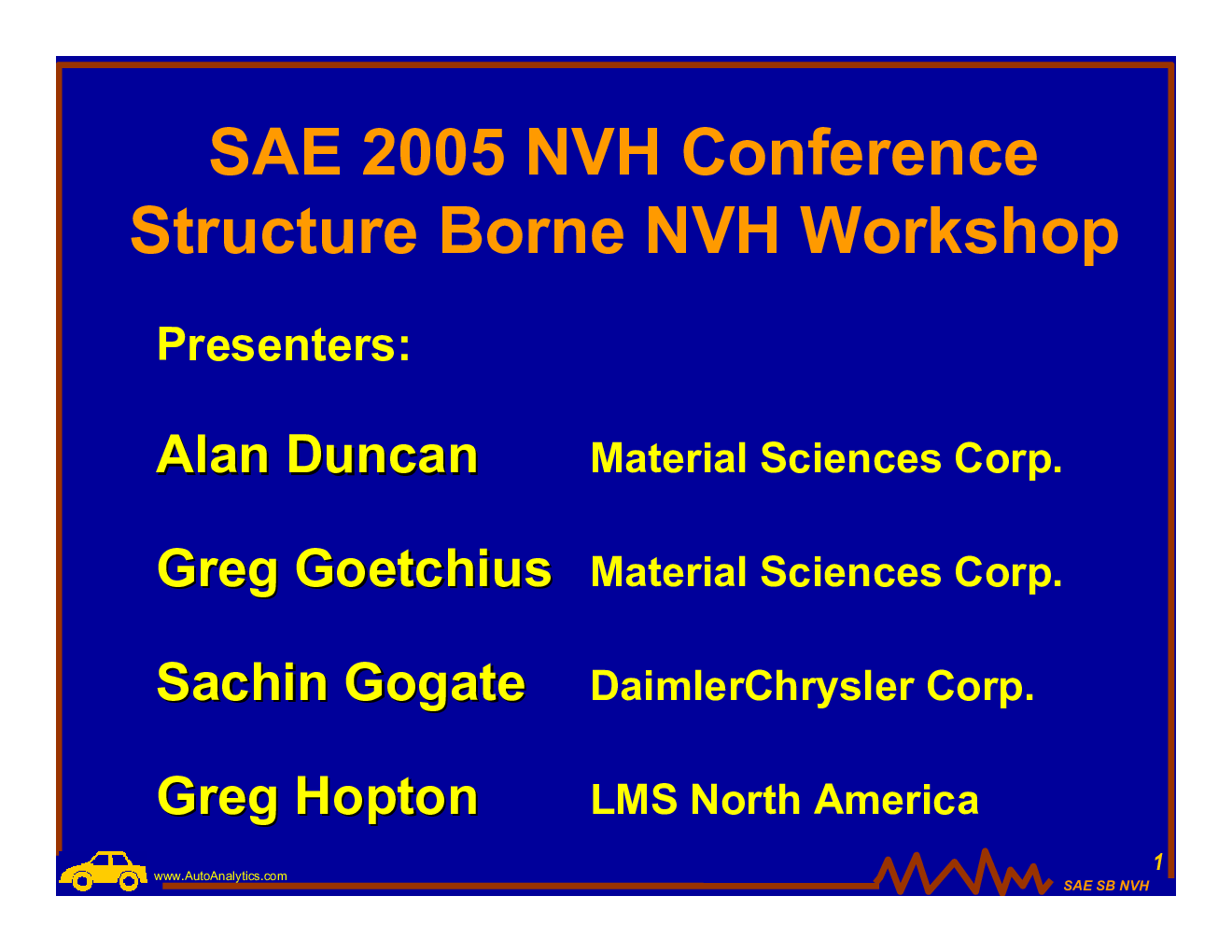 SAE 2005 NVH Conference
Structure Borne NVH Workshop

Presenters:

Alan Duncan Material Sciences Corp.

Greg Goetchius Material Sciences Corp.

Sachin Gogate DaimlerChrysler Corp.

Greg Hopton LMS North America

www.AutoAnalytics.com

1

SAE SB NVH